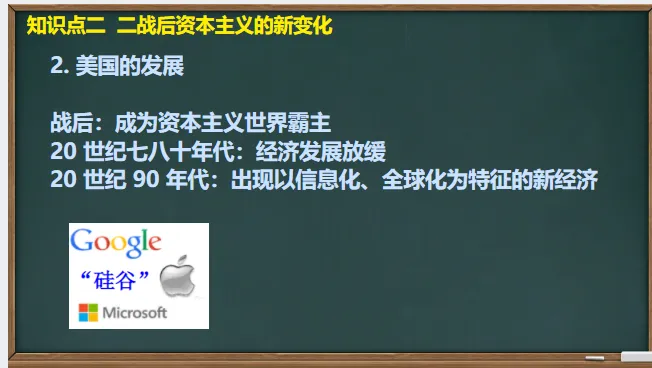 知识点二 二战后资本主义的新变化

2. 美国的发展

战后：成为资本主义世界霸主
20 世纪七八十年代：经济发展放缓
20 世纪 90 年代：出现以信息化、全球化为特征的新经济

Google
“硅谷”
Microsoft